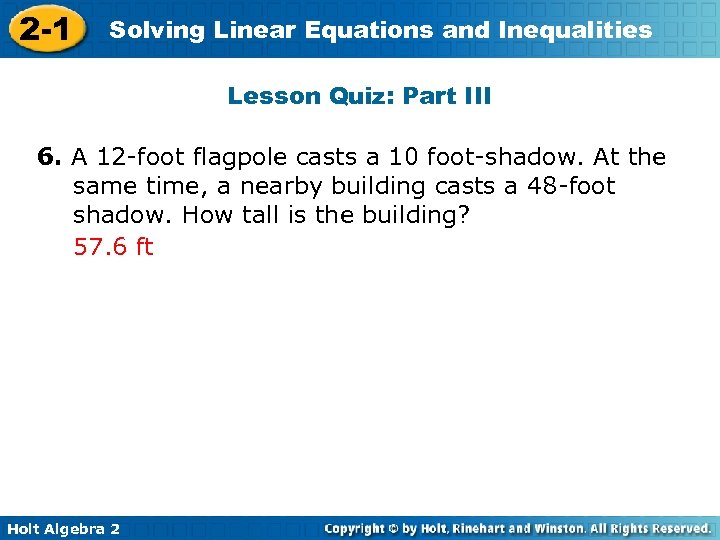 2-1 Solving Linear Equations and Inequalities

Lesson Quiz: Part III

6. A 12-foot flagpole casts a 10 foot-shadow. At the same time, a nearby building casts a 48-foot shadow. How tall is the building?

57.6 ft

Holt Algebra 2

Copyright © by Holt, Rinehart and Winston. All Rights Reserved.